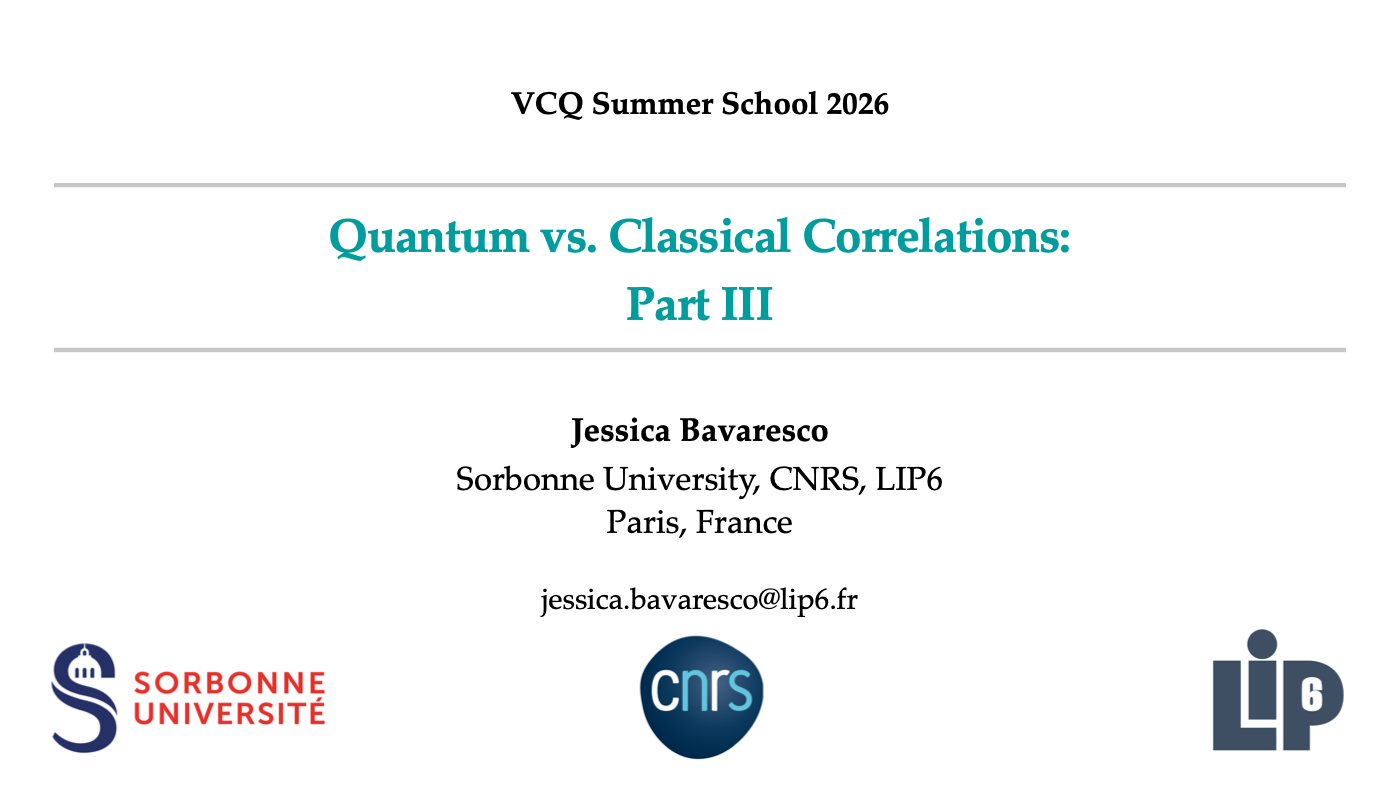 VCQ Summer School 2026

Quantum vs. Classical Correlations:
Part III

Jessica Bavaresco
Sorbonne University, CNRS, LIP6
Paris, France

jessica.bavaresco@lip6.fr

SORBONNE UNIVERSITÉ

cnrs

LIP6